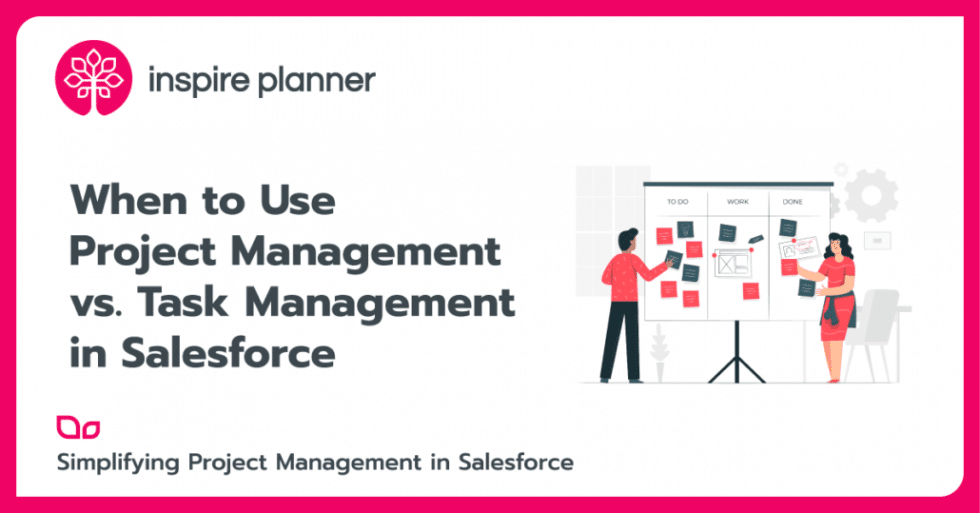 inspire planner

When to Use Project Management vs. Task Management in Salesforce

TO DO
WORK
DONE

Simplifying Project Management in Salesforce